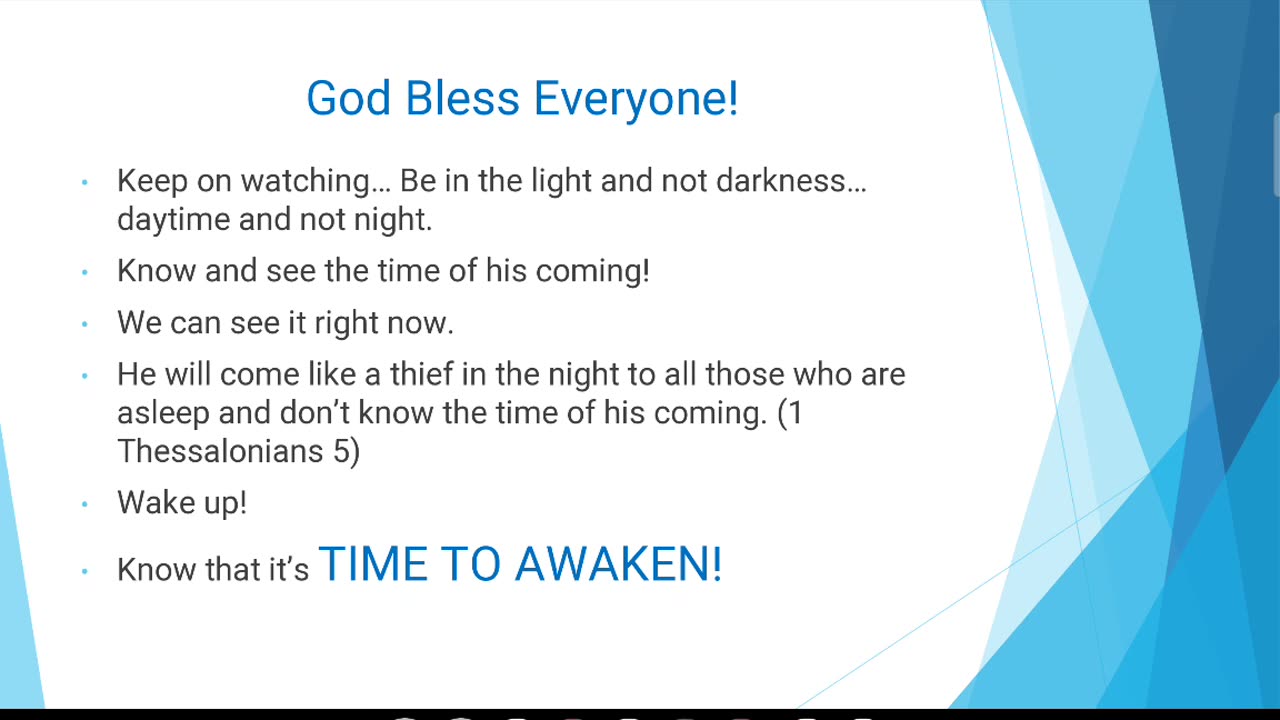 God Bless Everyone!

• Keep on watching… Be in the light and not darkness… daytime and not night.

• Know and see the time of his coming!

• We can see it right now.

• He will come like a thief in the night to all those who are asleep and don't know the time of his coming. (1 Thessalonians 5)

• Wake up!

• Know that it's TIME TO AWAKEN!